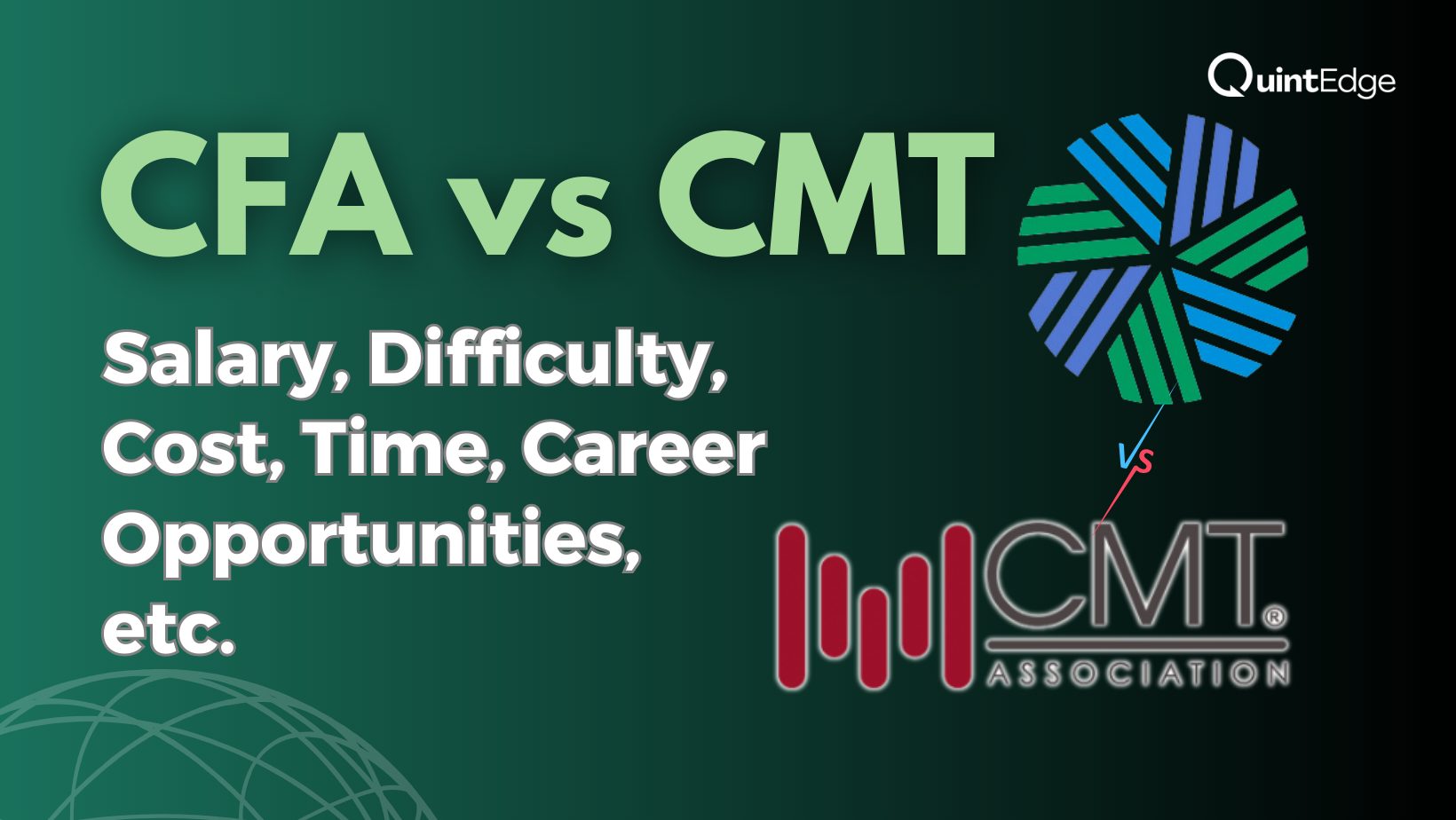 QuintEdge

CFA vs CMT

Salary, Difficulty, Cost, Time, Career Opportunities, etc.

vs

CMT®
ASSOCIATION